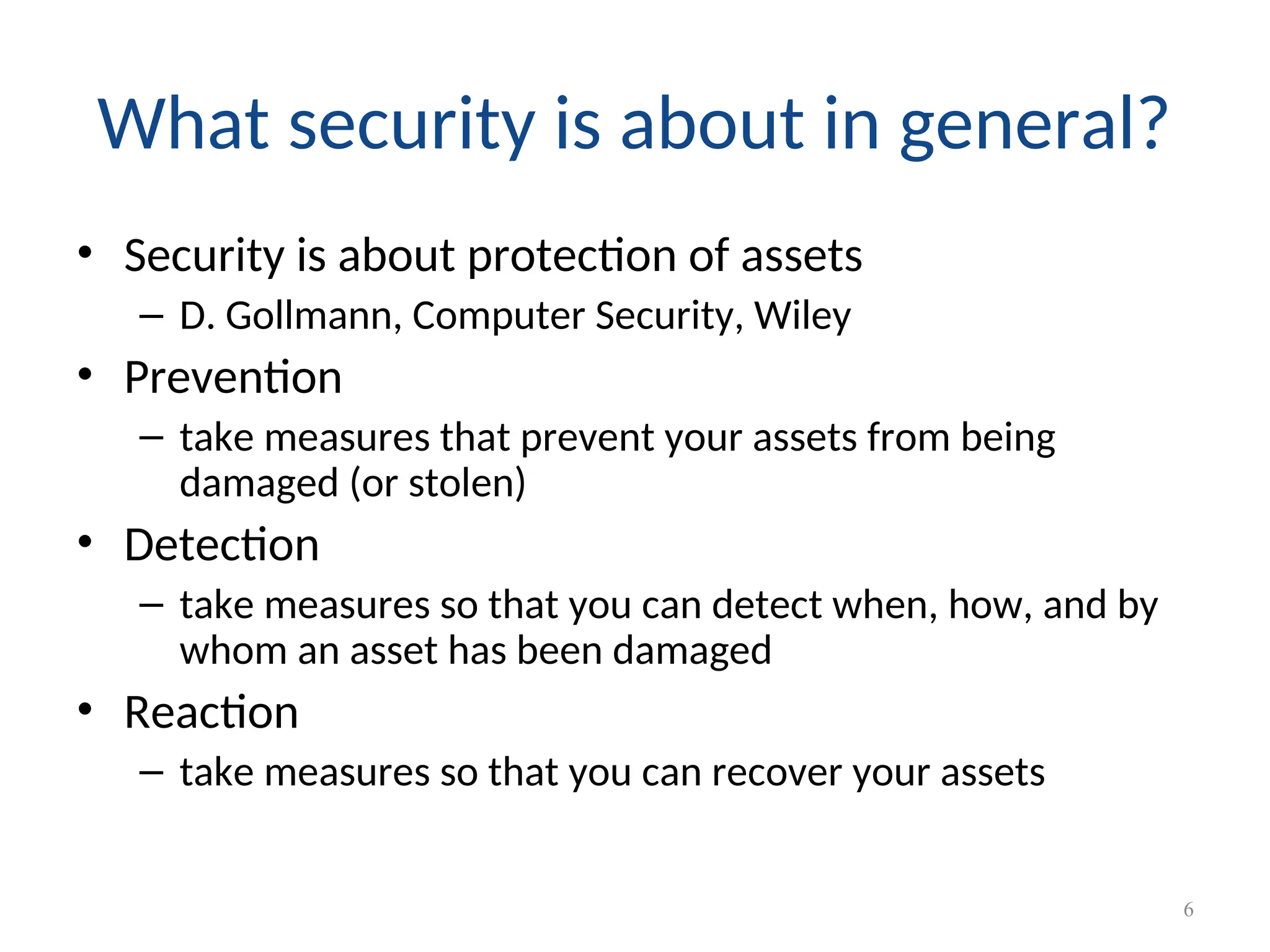 What security is about in general?

• Security is about protection of assets
– D. Gollmann, Computer Security, Wiley

• Prevention
– take measures that prevent your assets from being damaged (or stolen)

• Detection
– take measures so that you can detect when, how, and by whom an asset has been damaged

• Reaction
– take measures so that you can recover your assets

6